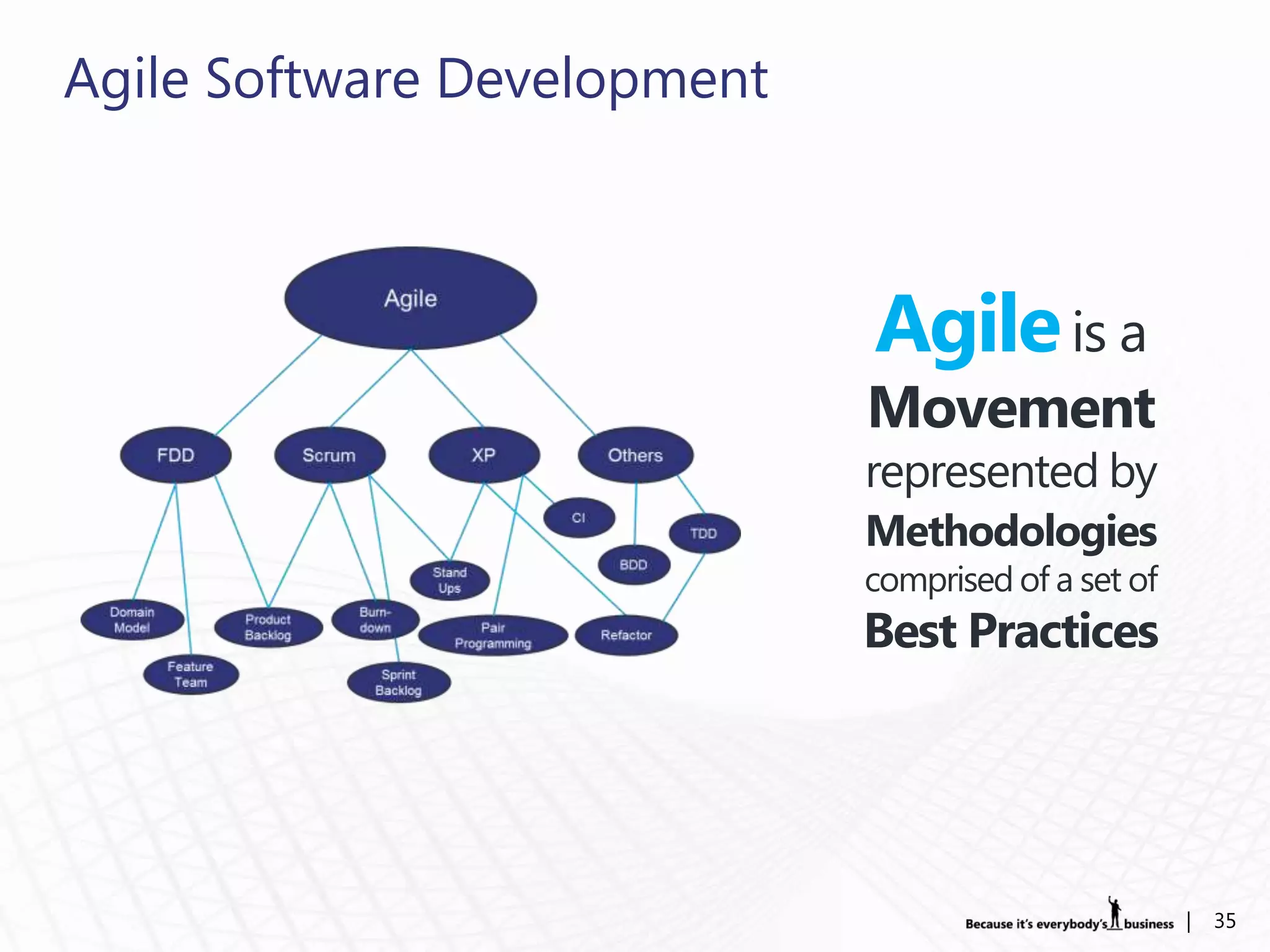 Agile Software Development

Agile

FDD

Scrum

XP

Others

CI

TDD

BDD

Stand Ups

Domain Model

Product Backlog

Burn-down

Pair Programming

Refactor

Feature Team

Sprint Backlog

Agile is a Movement represented by Methodologies comprised of a set of Best Practices

Because it's everybody's business | 35